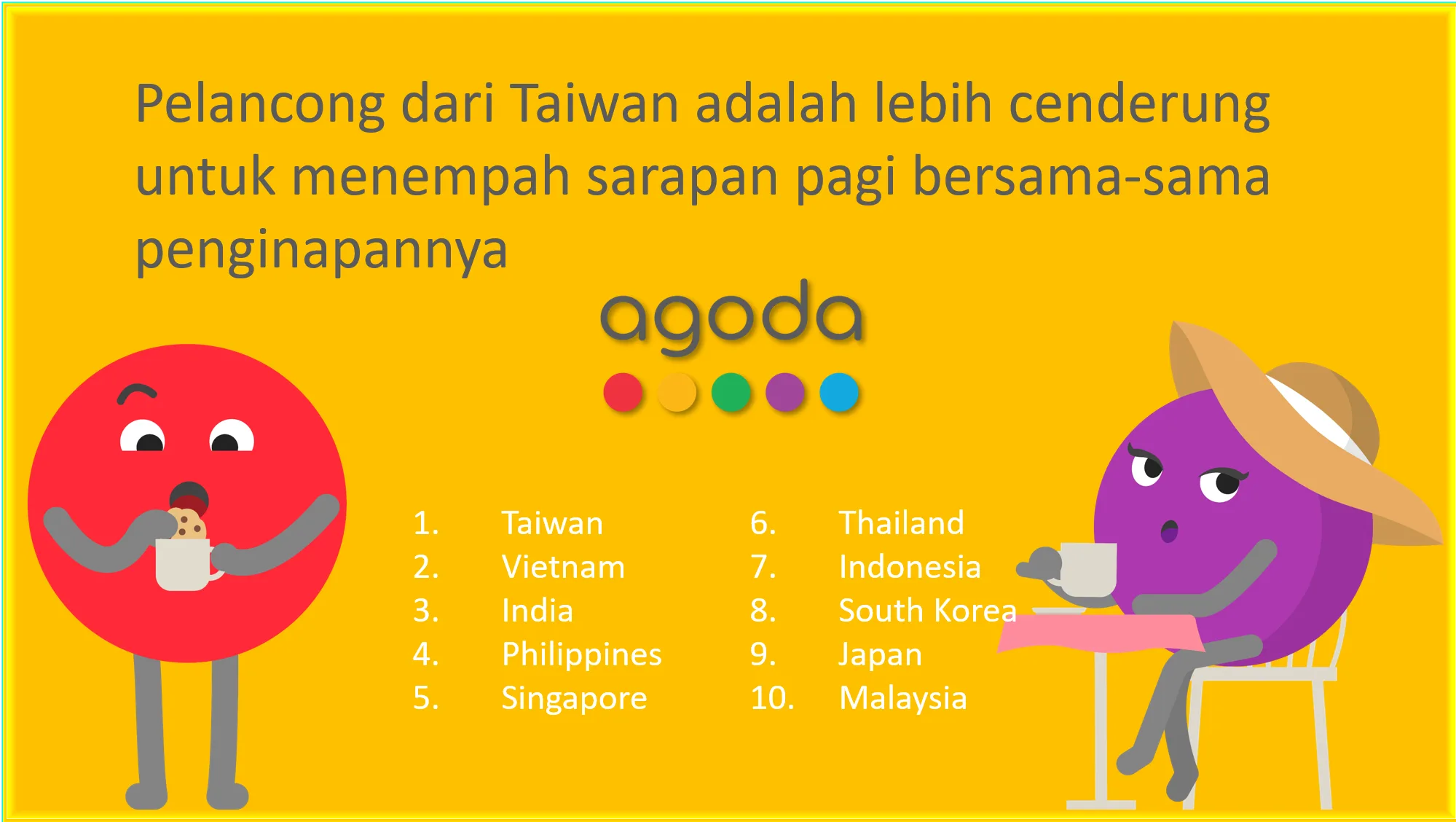 Pelancong dari Taiwan adalah lebih cenderung untuk menempah sarapan pagi bersama-sama penginapannya

agoda

1. Taiwan
2. Vietnam
3. India
4. Philippines
5. Singapore

6. Thailand
7. Indonesia
8. South Korea
9. Japan
10. Malaysia